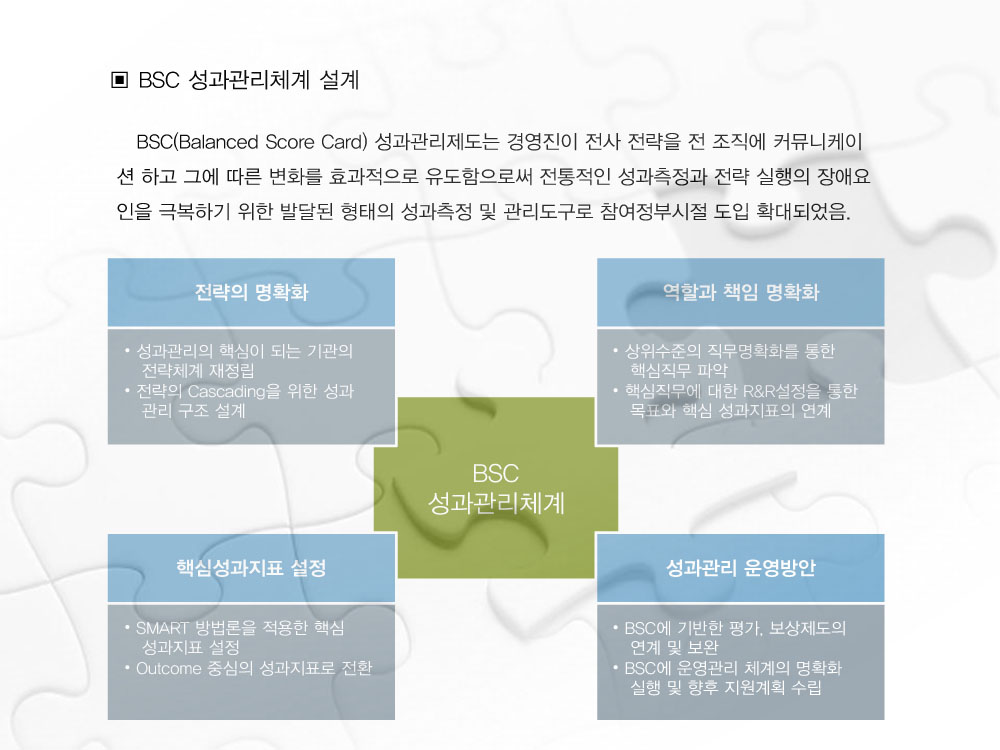 ▣ BSC 성과관리체계 설계

BSC(Balanced Score Card) 성과관리제도는 경영진이 전사 전략을 전 조직에 커뮤니케이션 하고 그에 따른 변화를 효과적으로 유도함으로써 전통적인 성과측정과 전략 실행의 장애요인을 극복하기 위한 발달된 형태의 성과측정 및 관리도구로 참여정부시절 도입 확대되었음.

전략의 명확화

• 성과관리의 핵심이 되는 기관의 전략체계 재정립
• 전략의 Cascading을 위한 성과 관리 구조 설계

역할과 책임 명확화

• 상위수준의 직무명확화를 통한 핵심직무 파악
• 핵심직무에 대한 R&R설정을 통한 목표와 핵심 성과지표의 연계

BSC
성과관리체계

핵심성과지표 설정

• SMART 방법론을 적용한 핵심 성과지표 설정
• Outcome 중심의 성과지표로 전환

성과관리 운영방안

• BSC에 기반한 평가, 보상제도의 연계 및 보완
• BSC에 운영관리 체계의 명확화 실행 및 향후 지원계획 수립